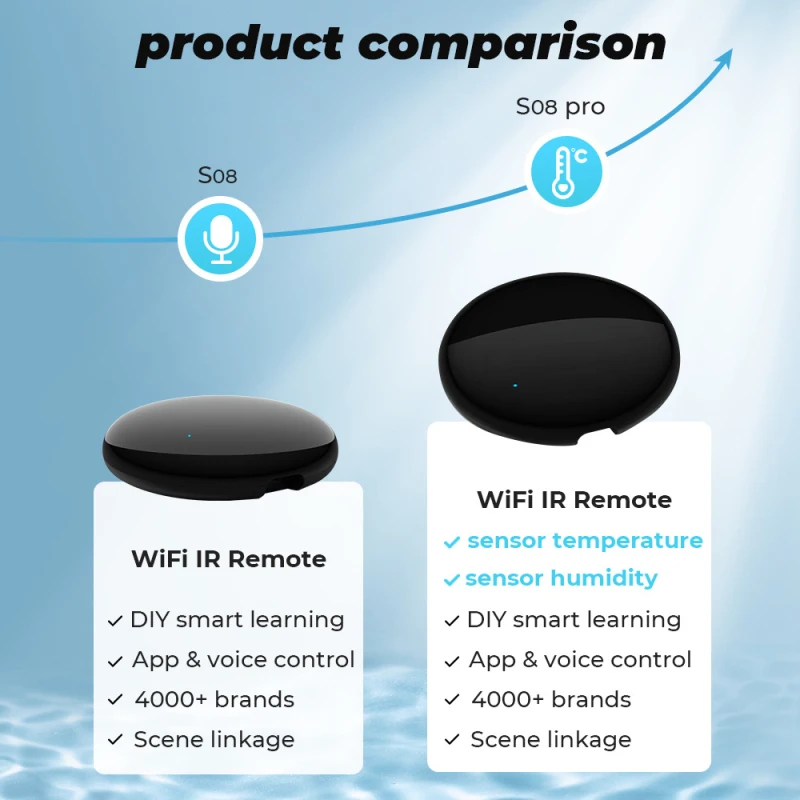 product comparison

S08

S08 pro

°C

WiFi IR Remote

✓ DIY smart learning

✓ App & voice control

✓ 4000+ brands

✓ Scene linkage

WiFi IR Remote

✓ sensor temperature

✓ sensor humidity

✓ DIY smart learning

✓ App & voice control

✓ 4000+ brands

✓ Scene linkage